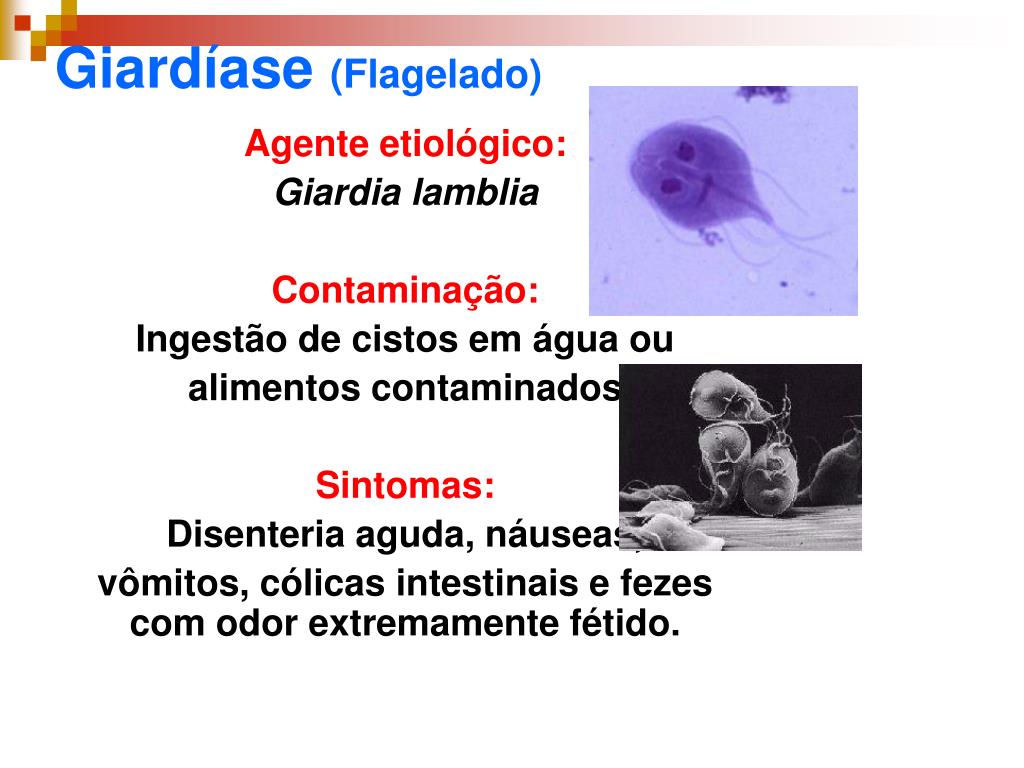 Giardíase (Flagelado)

Agente etiológico:
Giardia lamblia

Contaminação:
Ingestão de cistos em água ou alimentos contaminados

Sintomas:
Disenteria aguda, náuseas, vômitos, cólicas intestinais e fezes com odor extremamente fétido.